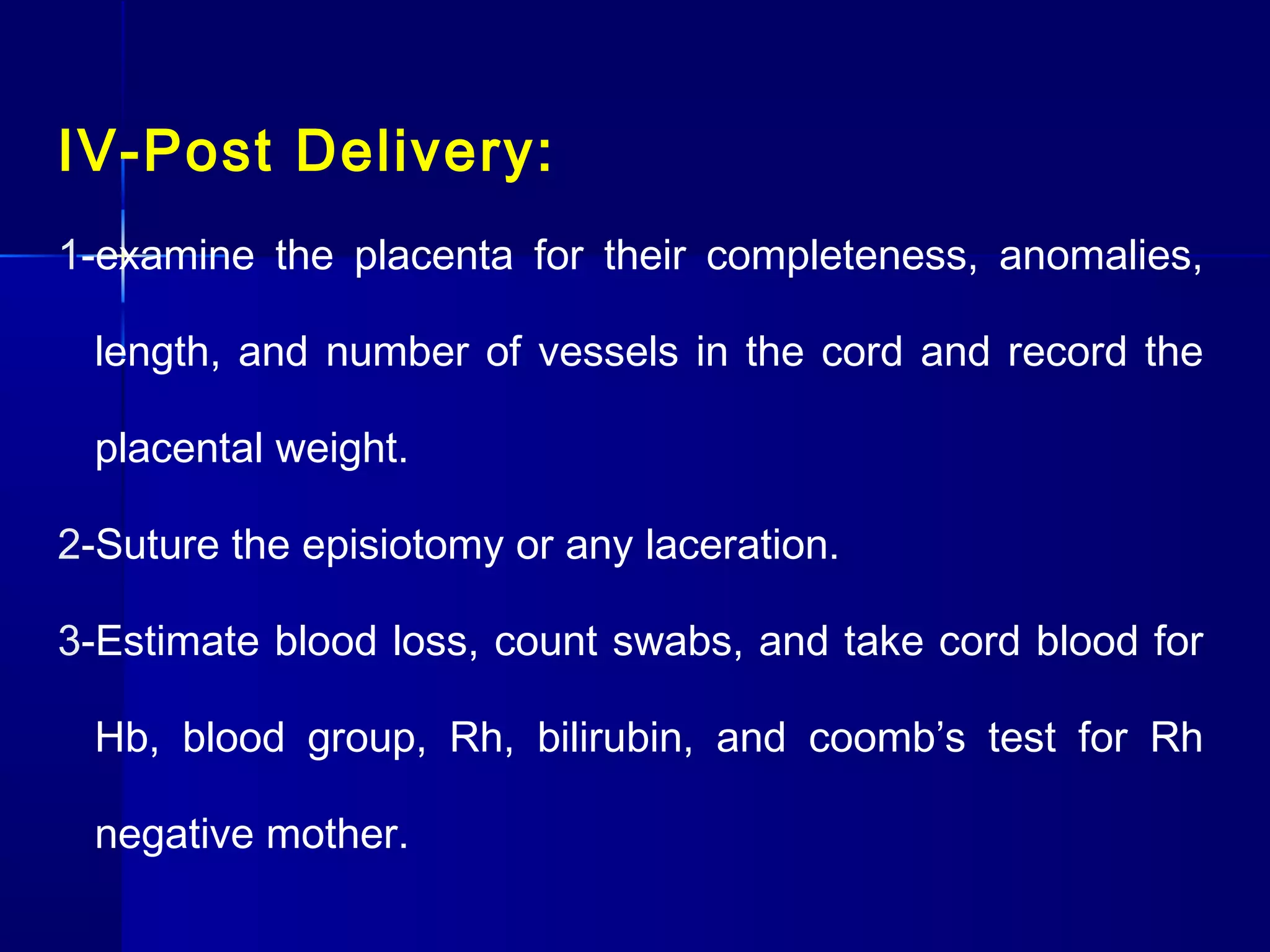 IV-Post Delivery:

1-examine the placenta for their completeness, anomalies, length, and number of vessels in the cord and record the placental weight.

2-Suture the episiotomy or any laceration.

3-Estimate blood loss, count swabs, and take cord blood for Hb, blood group, Rh, bilirubin, and coomb’s test for Rh negative mother.